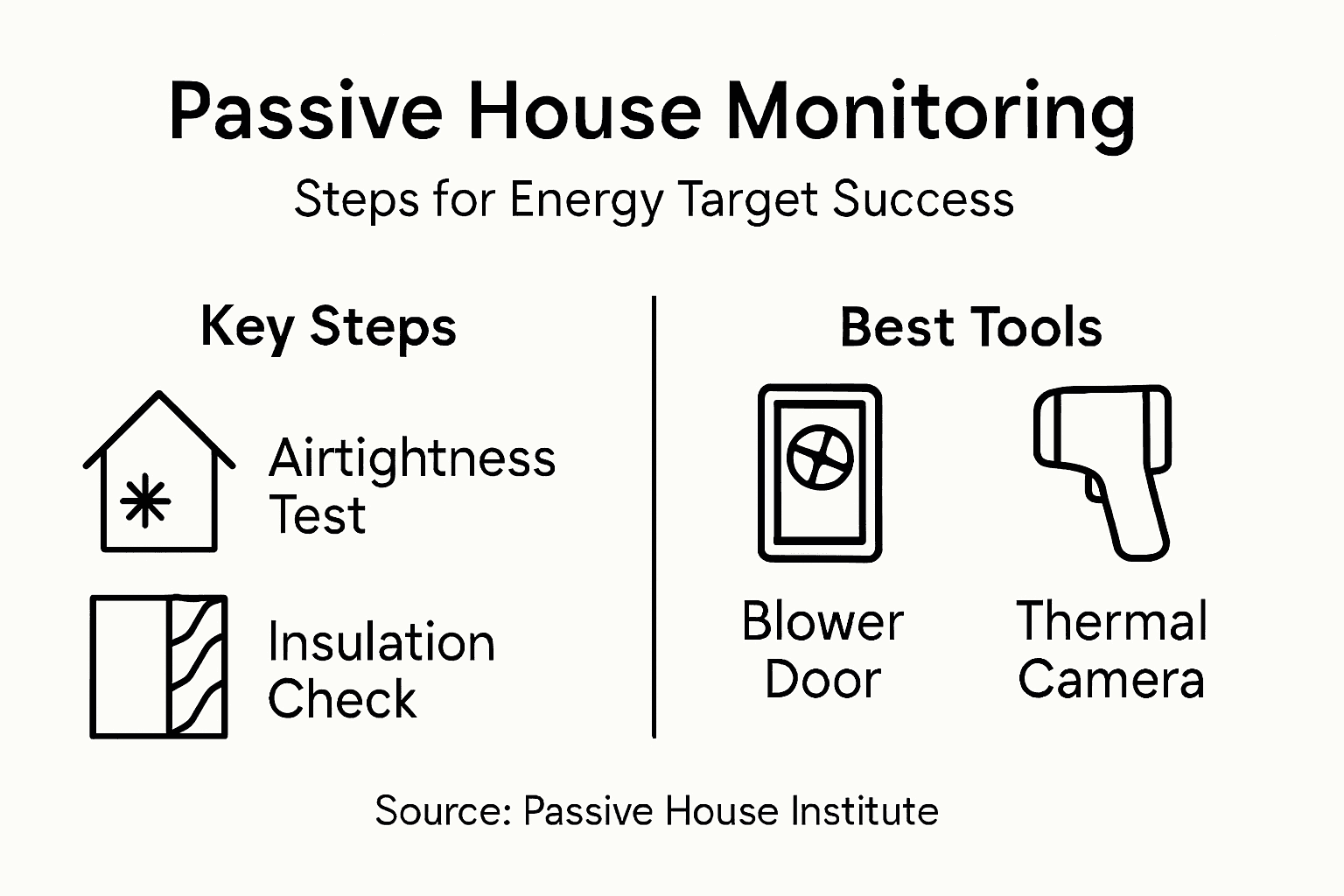 Passive House Monitoring

Steps for Energy Target Success

Key Steps

Airtightness Test

Insulation Check

Best Tools

Blower Door

Thermal Camera

Source: Passive House Institute